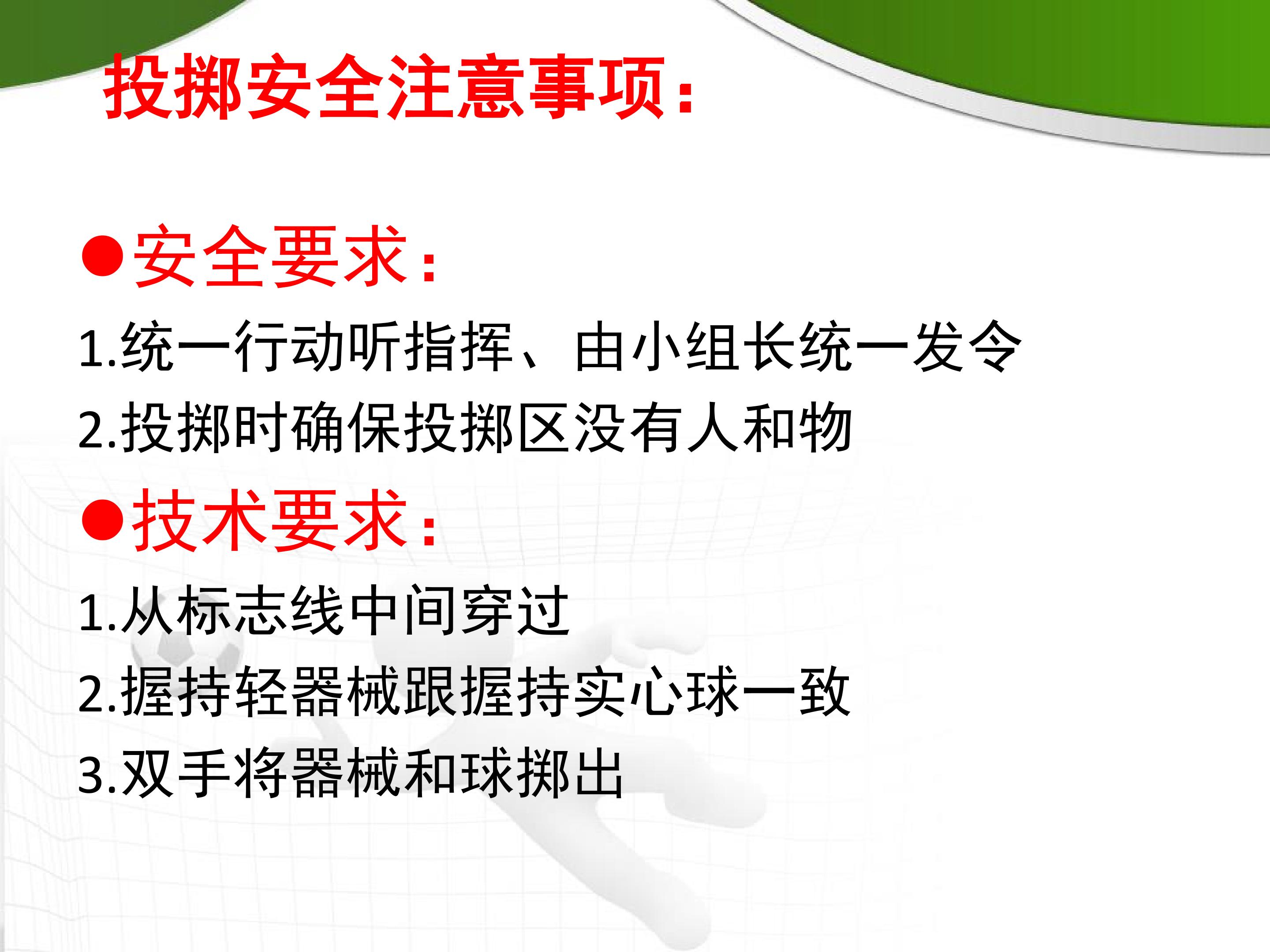 投掷安全注意事项：

●安全要求：

1.统一行动听指挥、由小组长统一发令

2.投掷时确保投掷区没有人和物

●技术要求：

1.从标志线中间穿过

2.握持轻器械跟握持实心球一致

3.双手将器械和球掷出